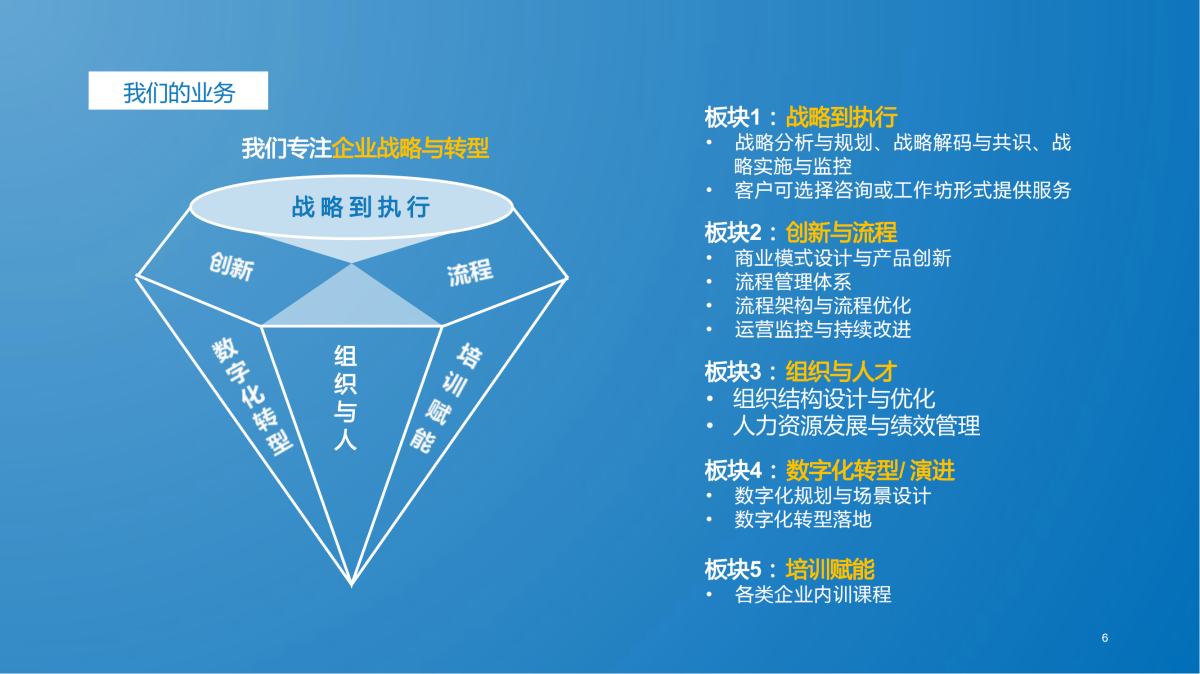 我们的业务

我们专注企业战略与转型

战略到执行

创新

流程

数字化转型

组织与人

培训赋能

板块1：战略到执行
• 战略分析与规划、战略解码与共识、战略实施与监控
• 客户可选择咨询或工作坊形式提供服务

板块2：创新与流程
• 商业模式设计与产品创新
• 流程管理体系
• 流程架构与流程优化
• 运营监控与持续改进

板块3：组织与人才
• 组织结构设计与优化
• 人力资源发展与绩效管理

板块4：数字化转型/ 演进
• 数字化规划与场景设计
• 数字化转型落地

板块5：培训赋能
• 各类企业内训课程

6